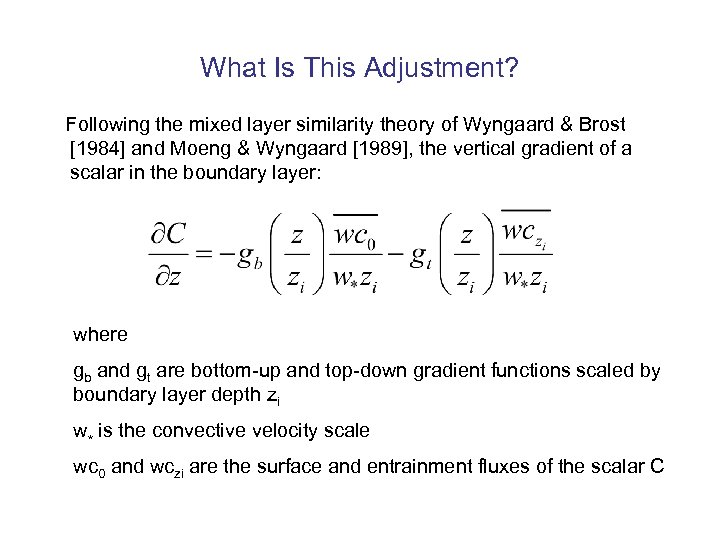 What Is This Adjustment?

Following the mixed layer similarity theory of Wyngaard & Brost [1984] and Moeng & Wyngaard [1989], the vertical gradient of a scalar in the boundary layer:

$\frac{\partial C}{\partial z} = -g_b\left(\frac{z}{z_i}\right)\frac{\overline{wc_0}}{w_* z_i} - g_t\left(\frac{z}{z_i}\right)\frac{\overline{wc_{z_i}}}{w_* z_i}$

where

$g_b$ and $g_t$ are bottom-up and top-down gradient functions scaled by boundary layer depth $z_i$

$w_*$ is the convective velocity scale

$wc_0$ and $wc_{zi}$ are the surface and entrainment fluxes of the scalar C